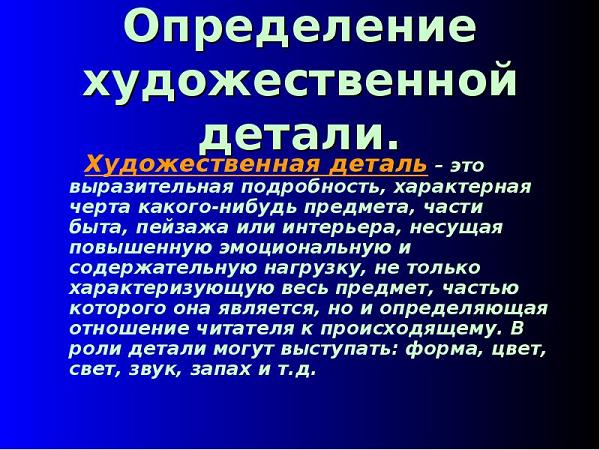 Определение художественной детали.

Художественная деталь – это выразительная подробность, характерная черта какого-нибудь предмета, части быта, пейзажа или интерьера, несущая повышенную эмоциональную и содержательную нагрузку, не только характеризующую весь предмет, частью которого она является, но и определяющая отношение читателя к происходящему. В роли детали могут выступать: форма, цвет, свет, звук, запах и т.д.